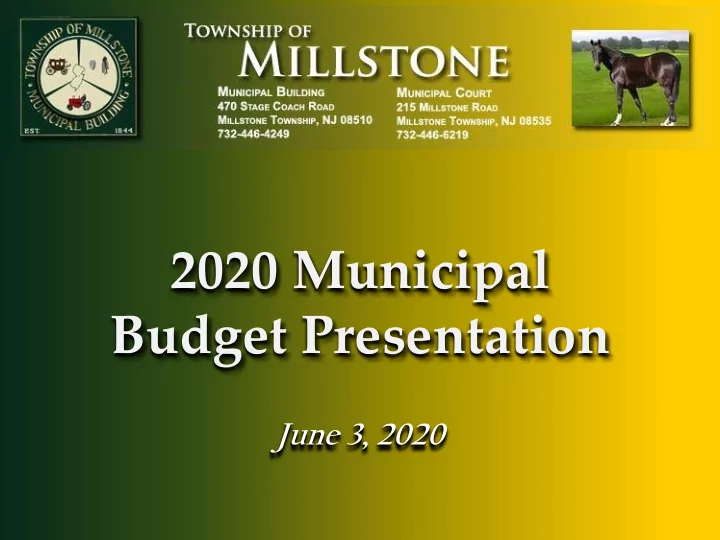 TOWNSHIP OF MILLSTONE
MUNICIPAL BUILDING
EST. 1844

TOWNSHIP OF
MILLSTONE

MUNICIPAL BUILDING
470 STAGE COACH ROAD
MILLSTONE TOWNSHIP, NJ 08510
732-446-4249

MUNICIPAL COURT
215 MILLSTONE ROAD
MILLSTONE TOWNSHIP, NJ 08535
732-446-6219

2020 Municipal Budget Presentation

June 3, 2020